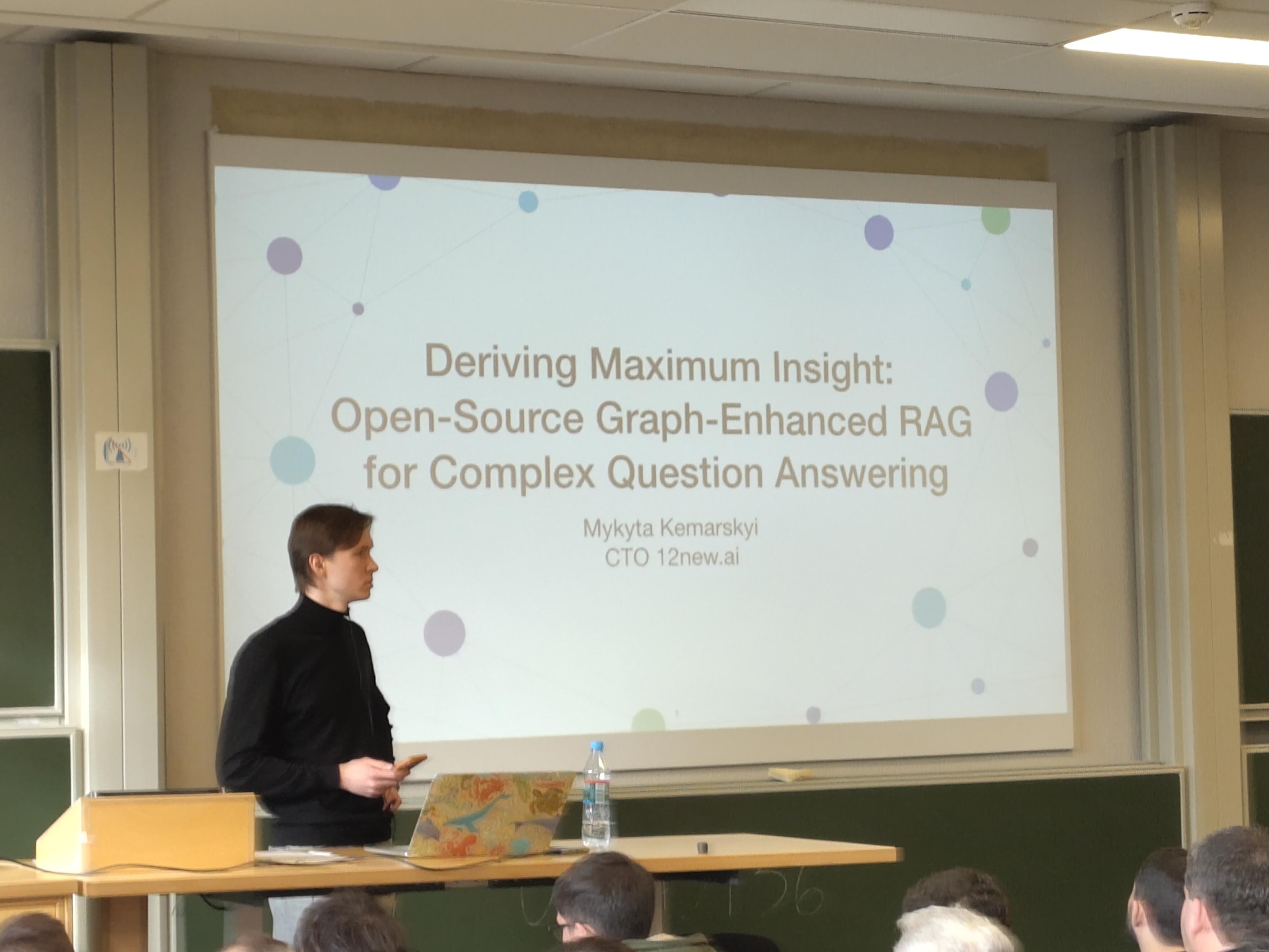 Deriving Maximum Insight:
Open-Source Graph-Enhanced RAG
for Complex Question Answering

Mykyta Kemarskyi
CTO 12new.ai